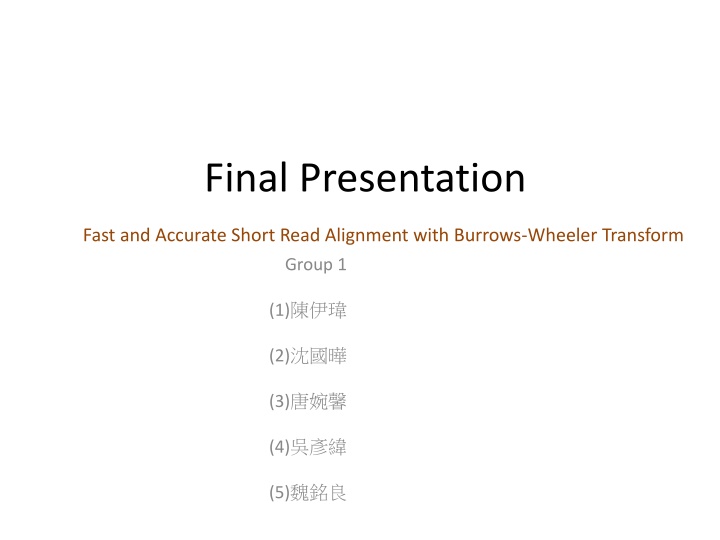 Final Presentation

Fast and Accurate Short Read Alignment with Burrows-Wheeler Transform

Group 1

(1)陳伊瑋

(2)沈國曄

(3)唐婉馨

(4)吳彥緯

(5)魏銘良